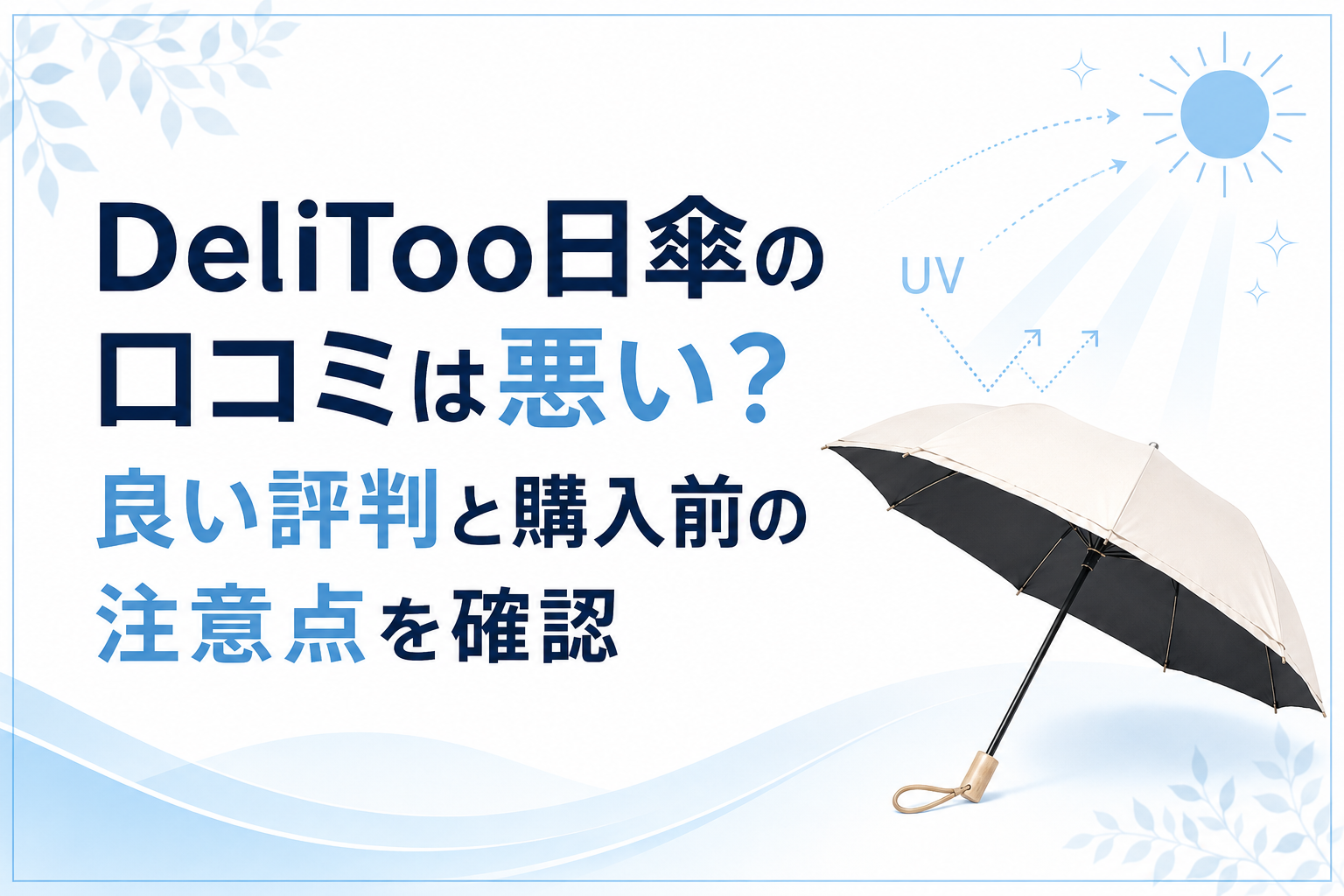 DeliToo日傘の
口コミは悪い?
良い評判と購入前の
注意点を確認

UV